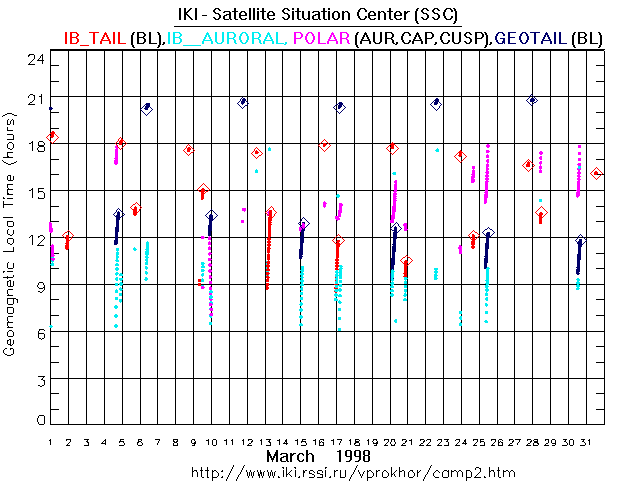 IKI - Satellite Situation Center (SSC)

IB_TAIL (BL),IB__AURORAL, POLAR (AUR,CAP,CUSP),GEOTAIL (BL)

Geomagnetic Local Time (hours)

24
21
18
15
12
9
6
3
0

1 2 3 4 5 6 7 8 9 10 11 12 13 14 15 16 17 18 19 20 21 22 23 24 25 26 27 28 29 30 31

March 1998

http://www.iki.rssi.ru/vprokhor/camp2.htm